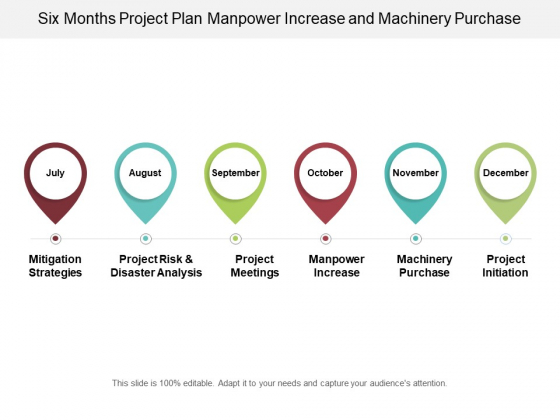 Six Months Project Plan Manpower Increase and Machinery Purchase

July

August

September

October

November

December

Mitigation Strategies

Project Risk & Disaster Analysis

Project Meetings

Manpower Increase

Machinery Purchase

Project Initiation

This slide is 100% editable. Adapt it to your needs and capture your audience's attention.